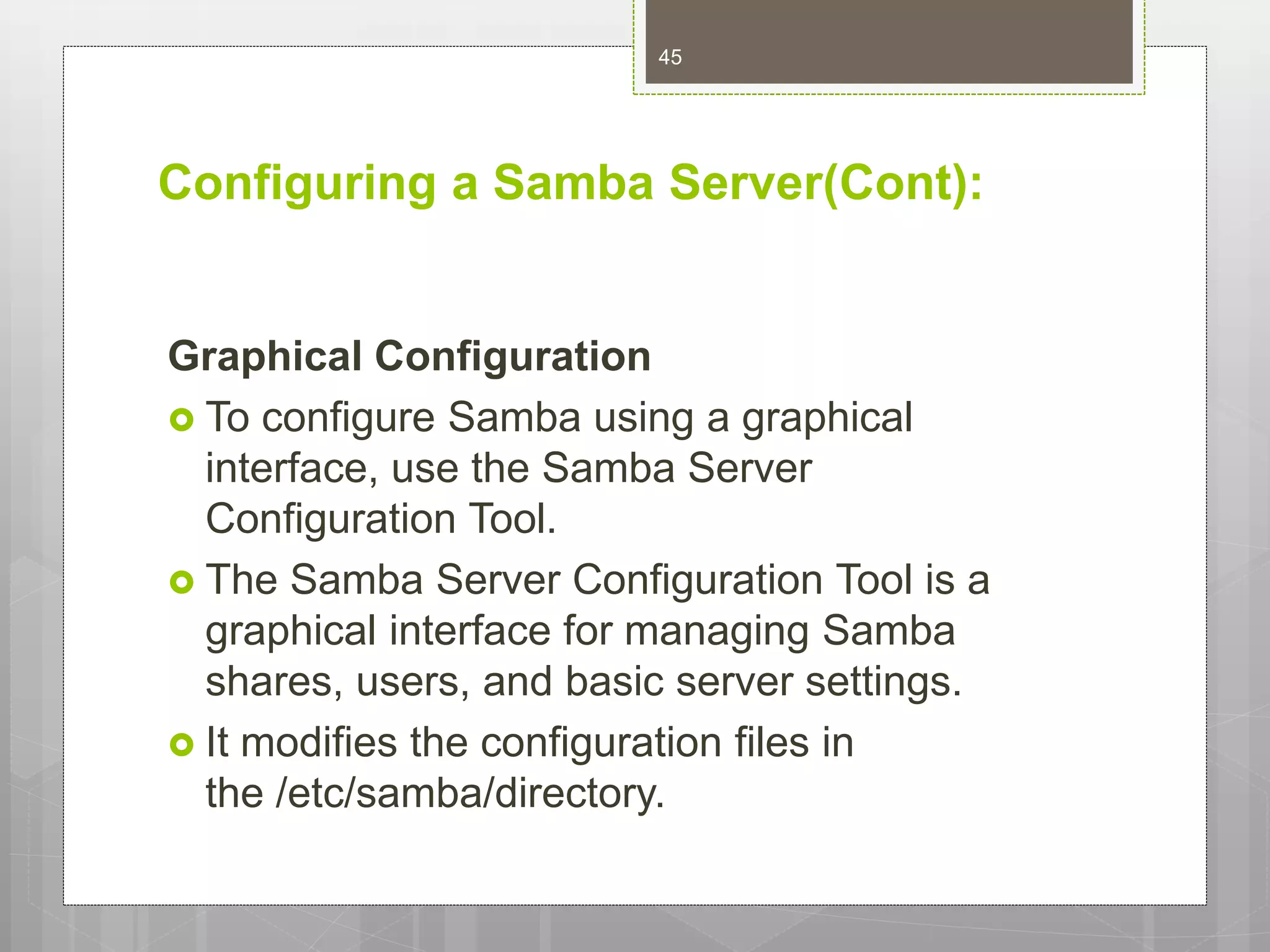 45

Configuring a Samba Server(Cont):

Graphical Configuration

To configure Samba using a graphical interface, use the Samba Server Configuration Tool.

The Samba Server Configuration Tool is a graphical interface for managing Samba shares, users, and basic server settings.

It modifies the configuration files in the /etc/samba/directory.